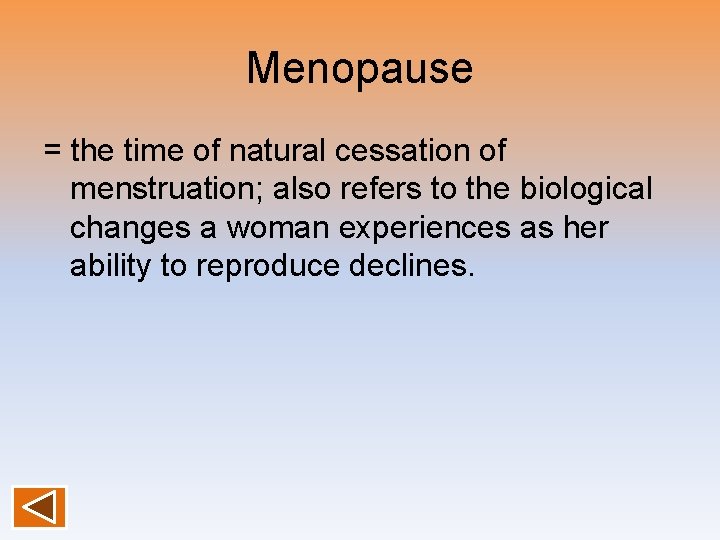 Menopause

= the time of natural cessation of menstruation; also refers to the biological changes a woman experiences as her ability to reproduce declines.